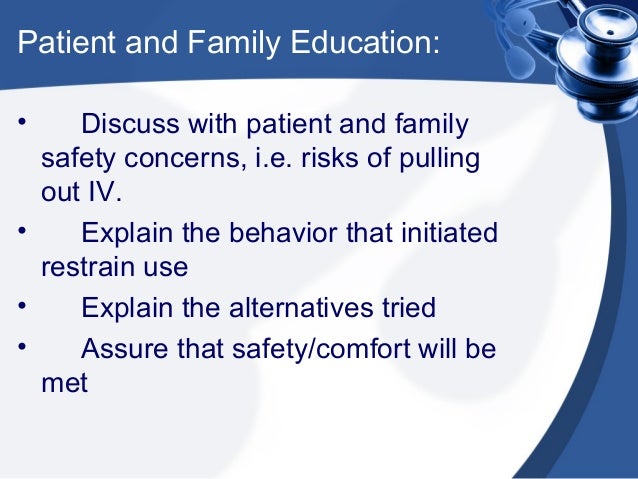 Patient and Family Education:

• Discuss with patient and family safety concerns, i.e. risks of pulling out IV.
• Explain the behavior that initiated restrain use
• Explain the alternatives tried
• Assure that safety/comfort will be met